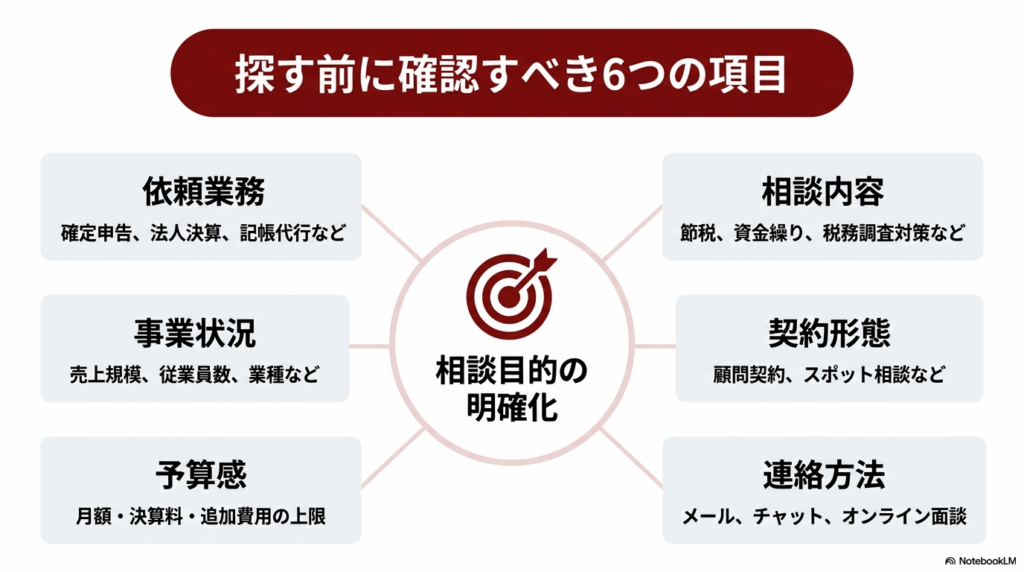 探す前に確認すべき6つの項目

依頼業務
確定申告、法人決算、記帳代行など

事業状況
売上規模、従業員数、業種など

予算感
月額・決算料・追加費用の上限

相談目的の明確化

相談内容
節税、資金繰り、税務調査対策など

契約形態
顧問契約、スポット相談など

連絡方法
メール、チャット、オンライン面談

NotebookLM